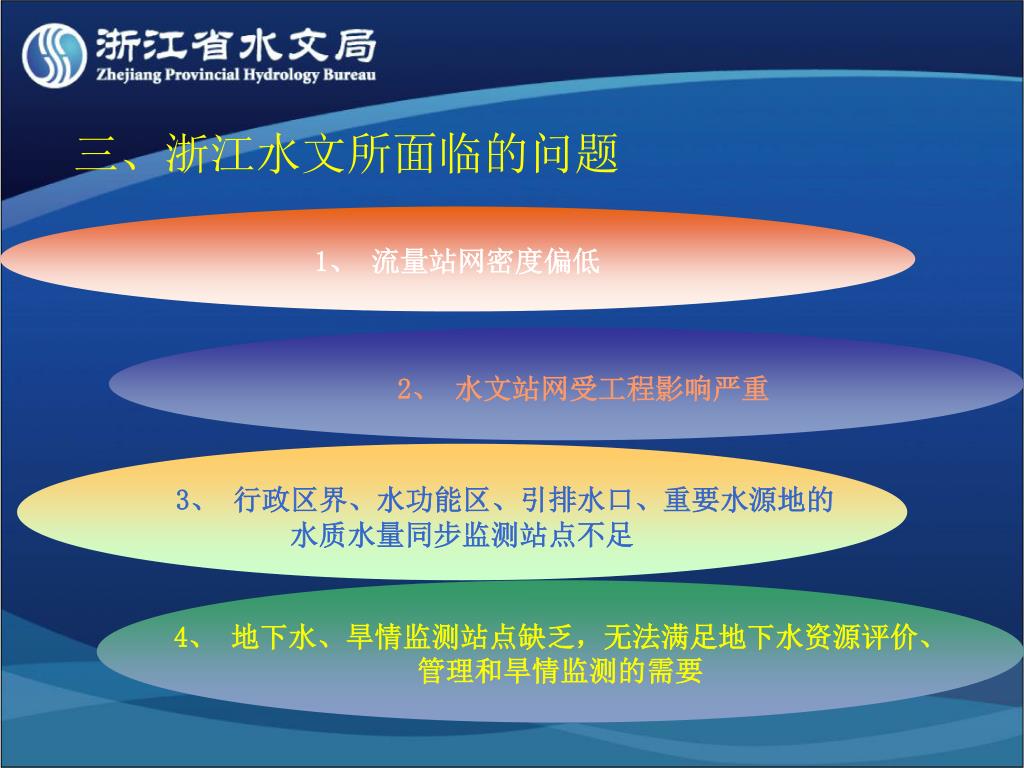 浙江省水文局
Zhejiang Provincial Hydrology Bureau

三、浙江水文所面临的问题

1、 流量站网密度偏低

2、 水文站网受工程影响严重

3、 行政区界、水功能区、引排水口、重要水源地的水质水量同步监测站点不足

4、 地下水、旱情监测站点缺乏，无法满足地下水资源评价、管理和旱情监测的需要